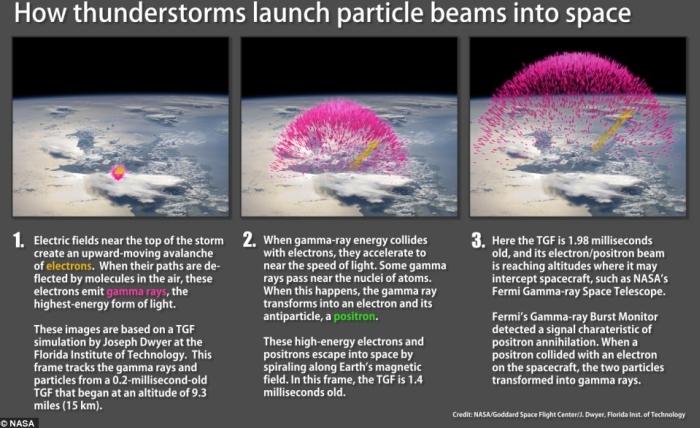 How thunderstorms launch particle beams into space

1. Electric fields near the top of the storm create an upward-moving avalanche of electrons. When their paths are deflected by molecules in the air, these electrons emit gamma rays, the highest-energy form of light.

These images are based on a TGF simulation by Joseph Dwyer at the Florida Institute of Technology. This frame tracks the gamma rays and particles from a 0.2-millisecond-old TGF that began at an altitude of 9.3 miles (15 km).

2. When gamma-ray energy collides with electrons, they accelerate to near the speed of light. Some gamma rays pass near the nuclei of atoms. When this happens, the gamma ray transforms into an electron and its antiparticle, a positron.

These high-energy electrons and positrons escape into space by spiraling along Earth's magnetic field. In this frame, the TGF is 1.4 milliseconds old.

3. Here the TGF is 1.98 milliseconds old, and its electron/positron beam is reaching altitudes where it may intercept spacecraft, such as NASA's Fermi Gamma-ray Space Telescope.

Fermi's Gamma-ray Burst Monitor detected a signal charateristic of positron annihilation. When a positron collided with an electron on the spacecraft, the two particles transformed into gamma rays.

Credit: NASA/Goddard Space Flight Center/J. Dwyer, Florida Inst. of Technology

© NASA